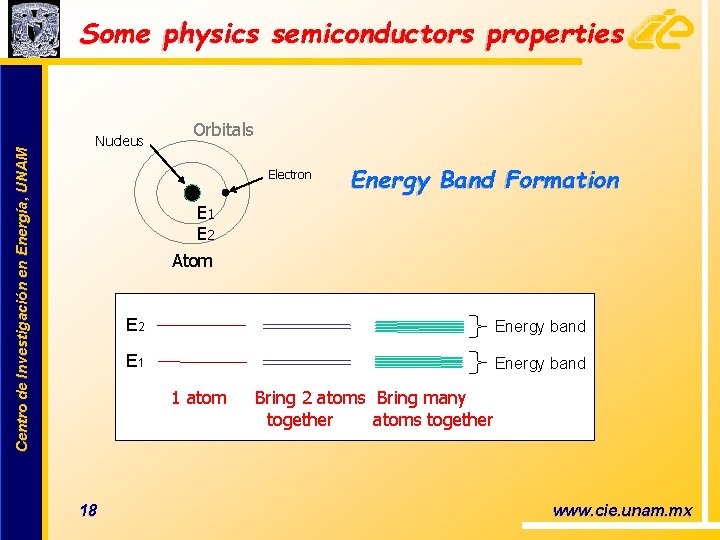 Some physics semiconductors properties

cie

Centro de Investigación en Energía, UNAM

Orbitals

Nudeus

Electron

$E_1$
$E_2$

Atom

Energy Band Formation

$E_2$

$E_1$

Energy band

Energy band

1 atom

Bring 2 atoms together

Bring many atoms together

18

www.cie.unam.mx